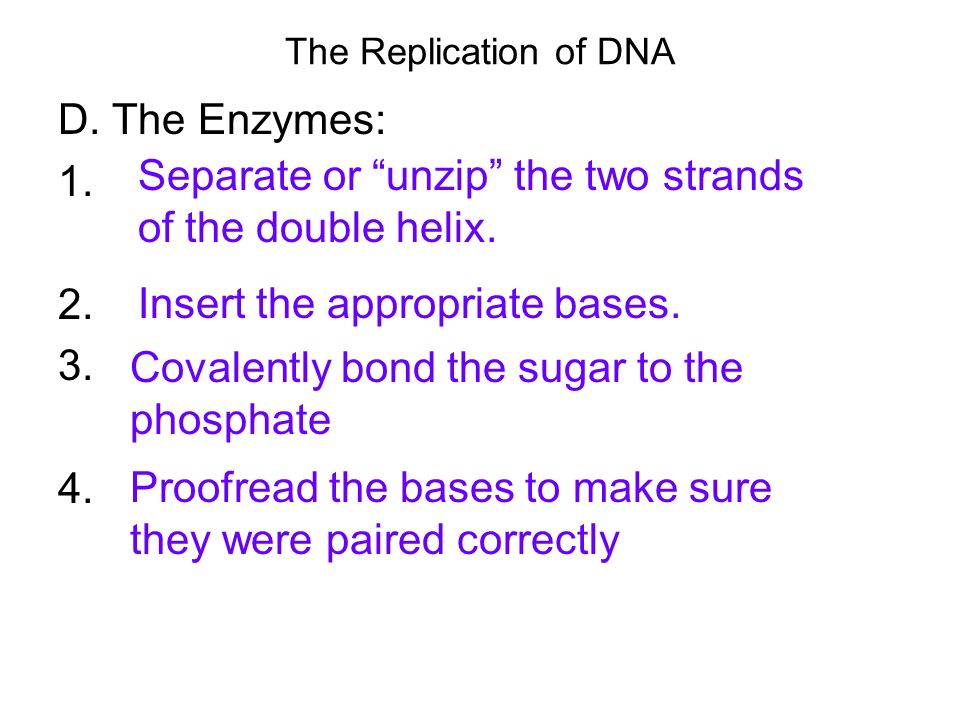 The Replication of DNA

D. The Enzymes:

1. Separate or “unzip” the two strands of the double helix.

2. Insert the appropriate bases.

3. Covalently bond the sugar to the phosphate

4. Proofread the bases to make sure they were paired correctly